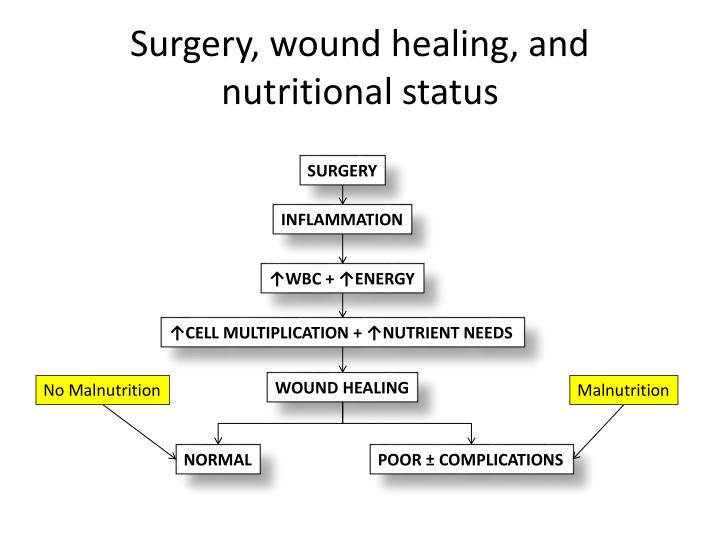 Surgery, wound healing, and nutritional status

SURGERY

INFLAMMATION

↑WBC + ↑ENERGY

↑CELL MULTIPLICATION + ↑NUTRIENT NEEDS

WOUND HEALING

No Malnutrition

Malnutrition

NORMAL

POOR ± COMPLICATIONS